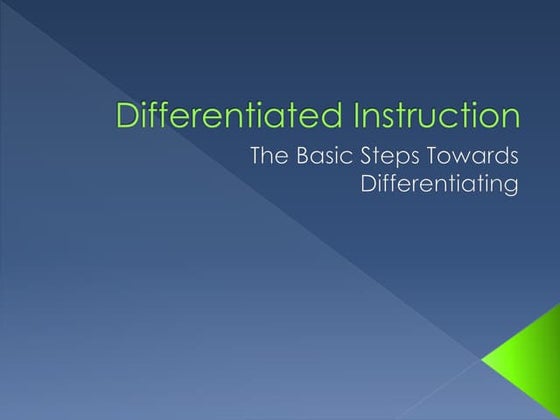 Differentiated Instruction

The Basic Steps Towards Differentiating